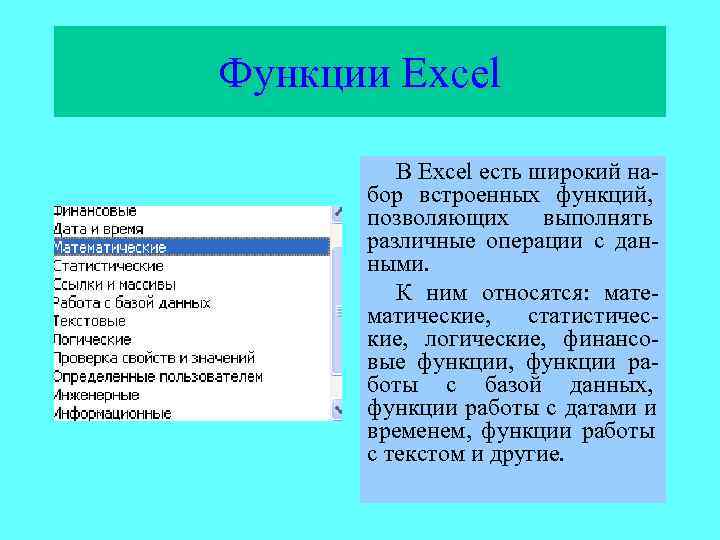 Функции Excel

Финансовые
Дата и время
Математические
Статистические
Ссылки и массивы
Работа с базой данных
Текстовые
Логические
Проверка свойств и значений
Определенные пользователем
Инженерные
Информационные

В Excel есть широкий набор встроенных функций, позволяющих выполнять различные операции с данными.

К ним относятся: математические, статистические, логические, финансовые функции, функции работы с базой данных, функции работы с датами и временем, функции работы с текстом и другие.